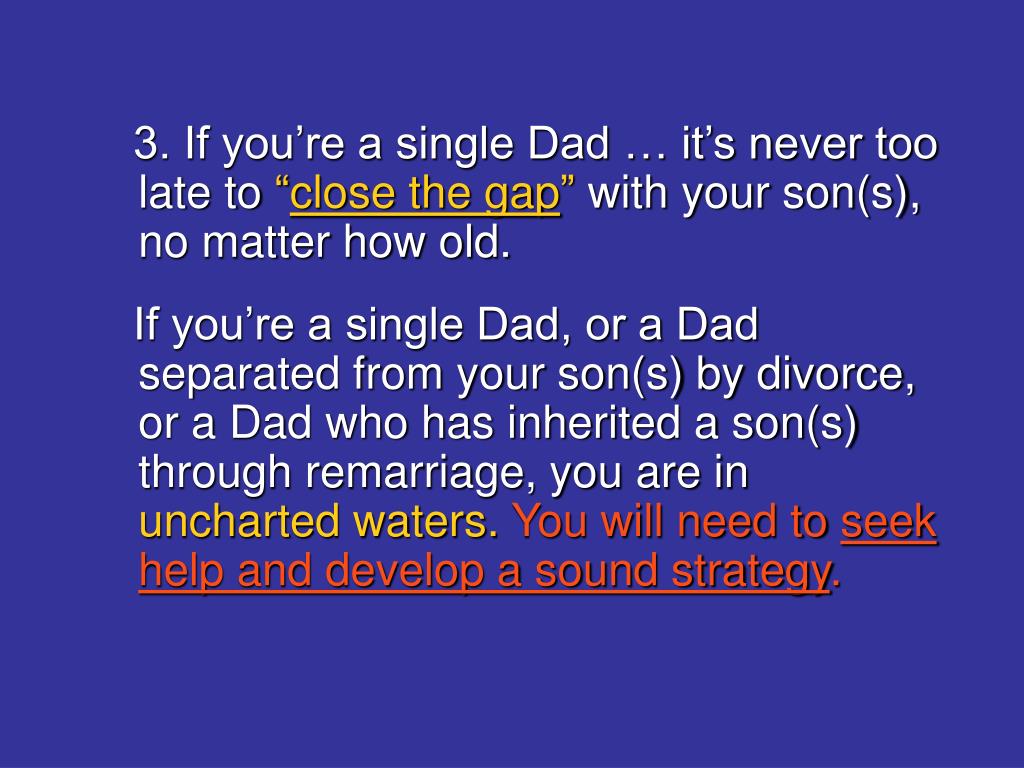 3. If you’re a single Dad … it’s never too late to “close the gap” with your son(s), no matter how old.

If you’re a single Dad, or a Dad separated from your son(s) by divorce, or a Dad who has inherited a son(s) through remarriage, you are in uncharted waters. You will need to seek help and develop a sound strategy.